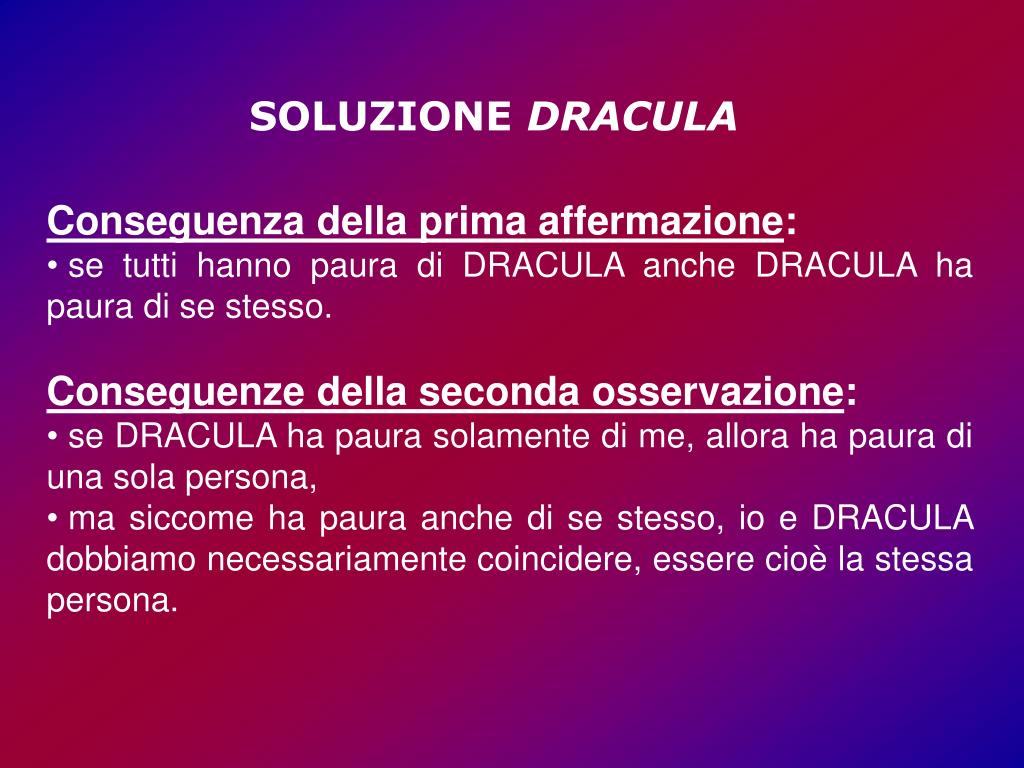 SOLUZIONE DRACULA

Conseguenza della prima affermazione:
• se tutti hanno paura di DRACULA anche DRACULA ha paura di se stesso.

Conseguenze della seconda osservazione:
• se DRACULA ha paura solamente di me, allora ha paura di una sola persona,
• ma siccome ha paura anche di se stesso, io e DRACULA dobbiamo necessariamente coincidere, essere cioè la stessa persona.